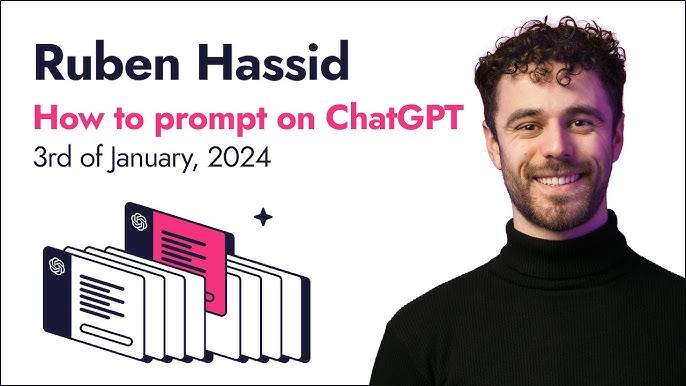 Ruben Hassid
How to prompt on ChatGPT
3rd of January, 2024